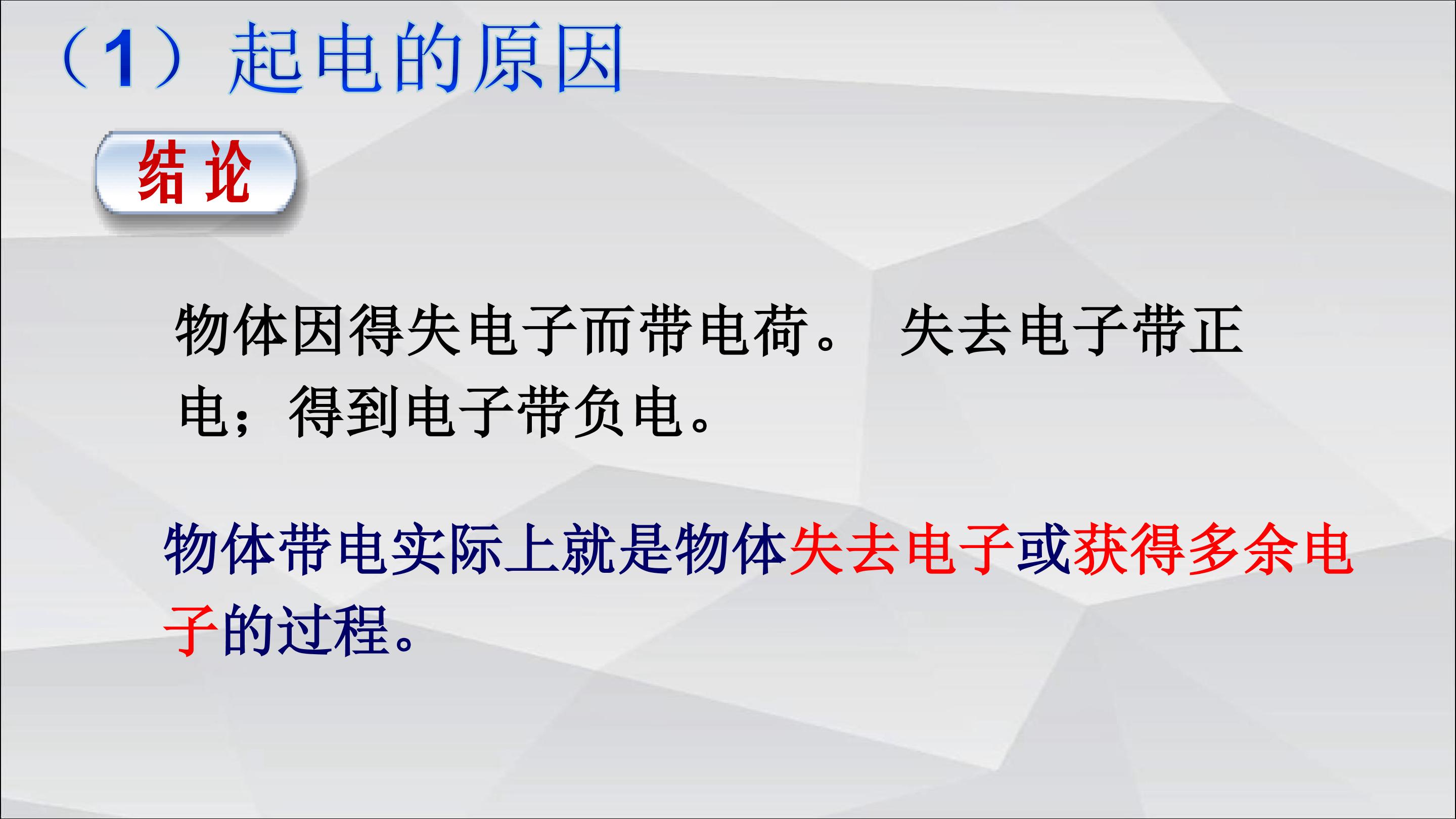 （1）起电的原因

结论

物体因得失电子而带电荷。 失去电子带正电；得到电子带负电。

物体带电实际上就是物体失去电子或获得多余电子的过程。